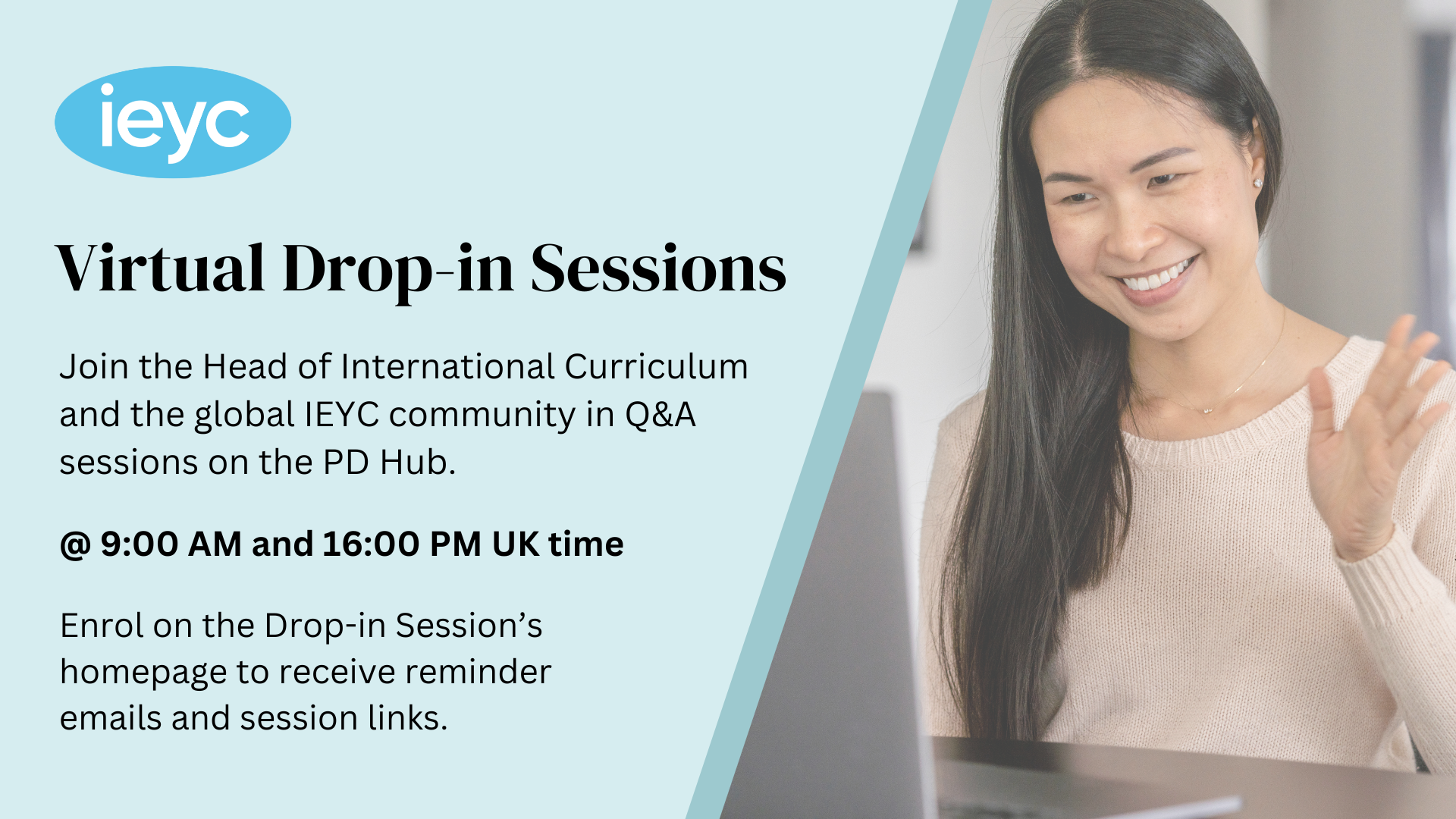 ieyc

Virtual Drop-in Sessions

Join the Head of International Curriculum and the global IEYC community in Q&A sessions on the PD Hub.

@ 9:00 AM and 16:00 PM UK time

Enrol on the Drop-in Session's homepage to receive reminder emails and session links.